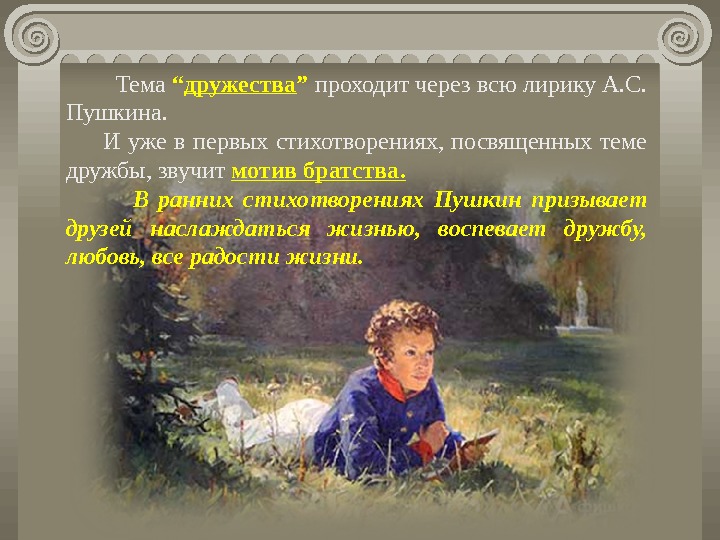 Тема “дружества” проходит через всю лирику А.С. Пушкина.

И уже в первых стихотворениях, посвященных теме дружбы, звучит мотив братства.

В ранних стихотворениях Пушкин призывает друзей наслаждаться жизнью, воспевает дружбу, любовь, все радости жизни.